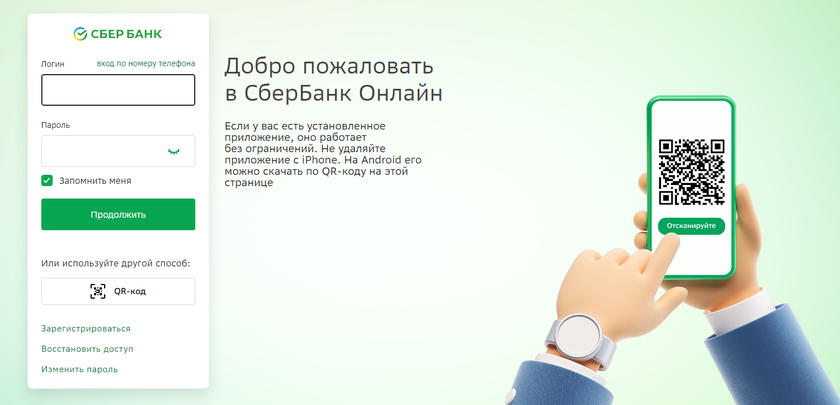 СБЕР БАНК

Логин

вход по номеру телефона

Пароль

Запомнить меня

Продолжить

Или используйте другой способ:

QR-код

Зарегистрироваться

Восстановить доступ

Изменить пароль

Добро пожаловать в СберБанк Онлайн

Если у вас есть установленное приложение, оно работает без ограничений. Не удаляйте приложение с iPhone. На Android его можно скачать по QR-коду на этой странице

Отсканируйте